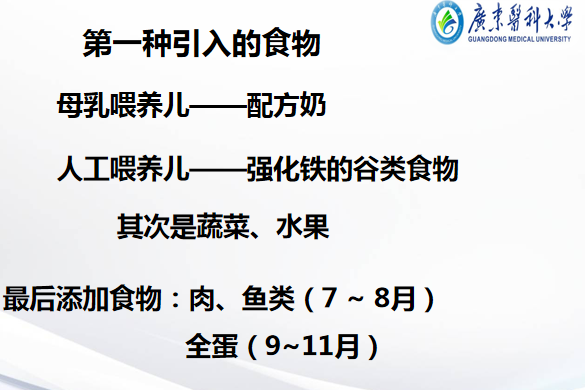 廣東醫科大學
GUANGDONG MEDICAL UNIVERSITY

第一种引入的食物

母乳喂养儿——配方奶

人工喂养儿——强化铁的谷类食物

其次是蔬菜、水果

最后添加食物：肉、鱼类（7 ~ 8月）

全蛋（9~11月）